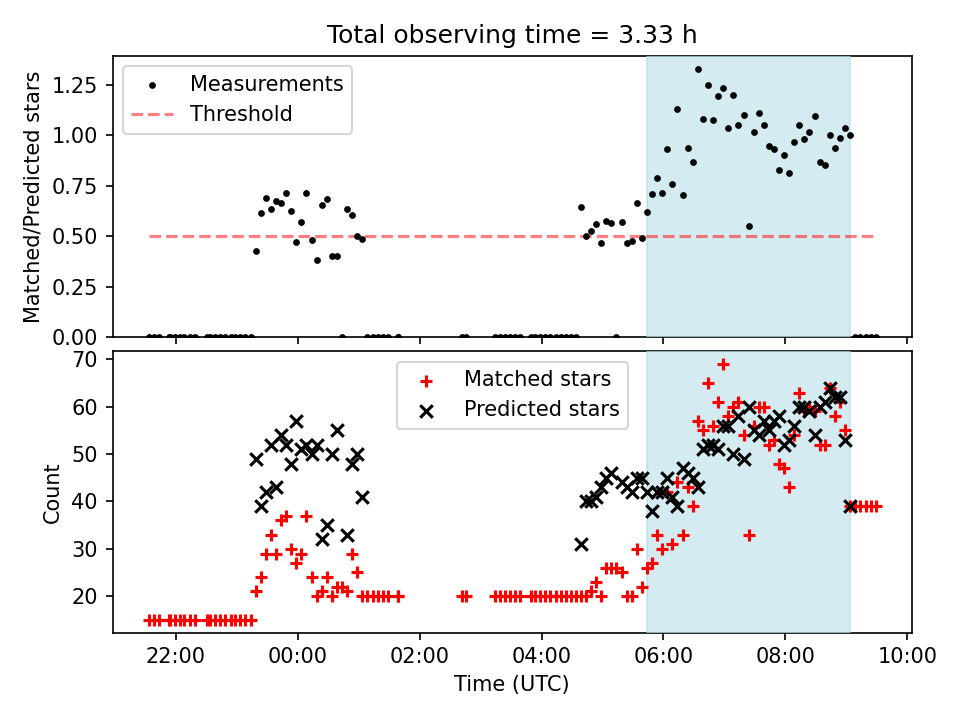 Total observing time = 3.33 h

Measurements
Threshold

Matched/Predicted stars

1.25
1.00
0.75
0.50
0.25
0.00

Matched stars
Predicted stars

Count

70
60
50
40
30
20

22:00
00:00
02:00
04:00
06:00
08:00
10:00

Time (UTC)